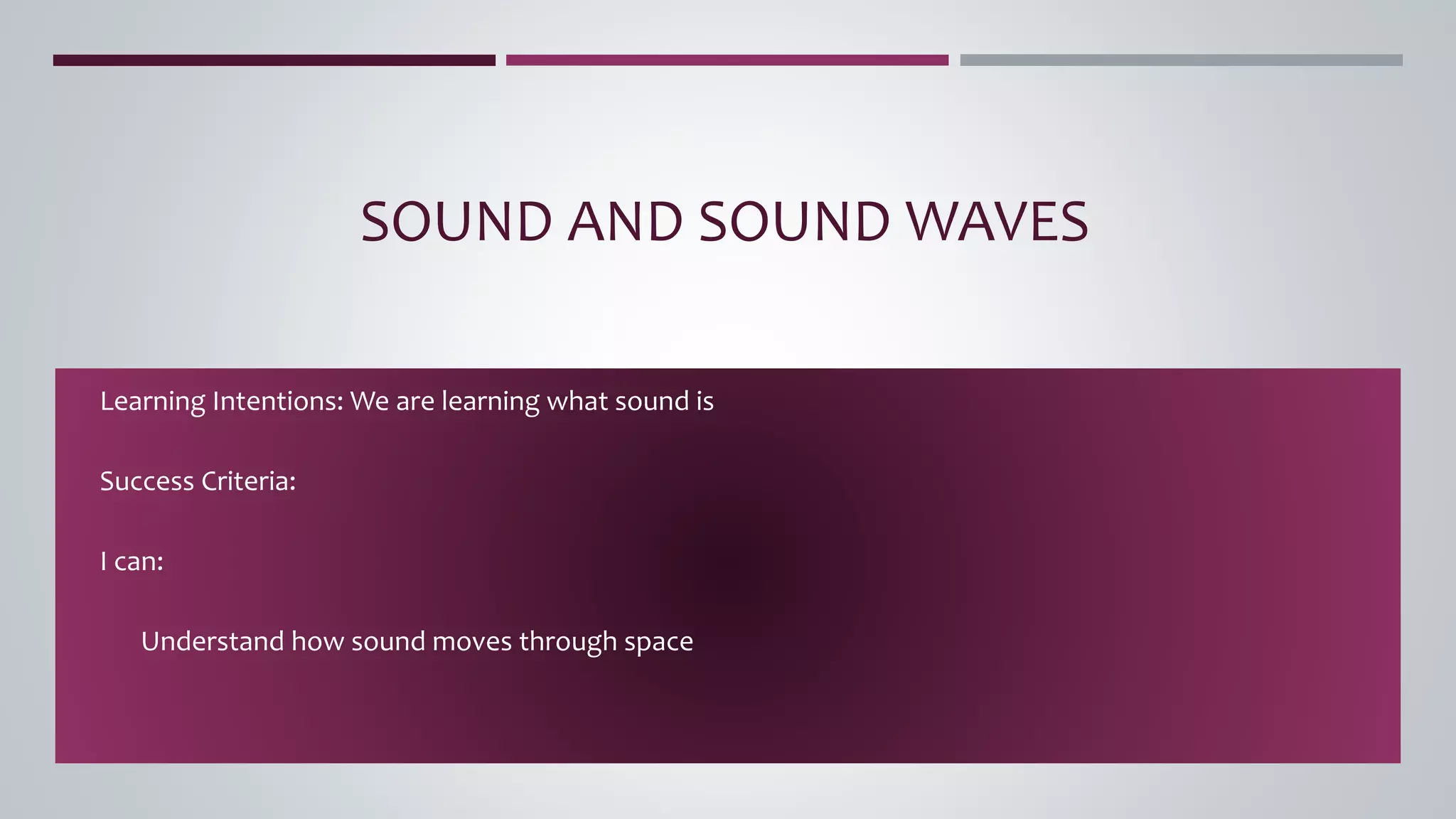 SOUND AND SOUND WAVES

Learning Intentions: We are learning what sound is

Success Criteria:

I can:

Understand how sound moves through space